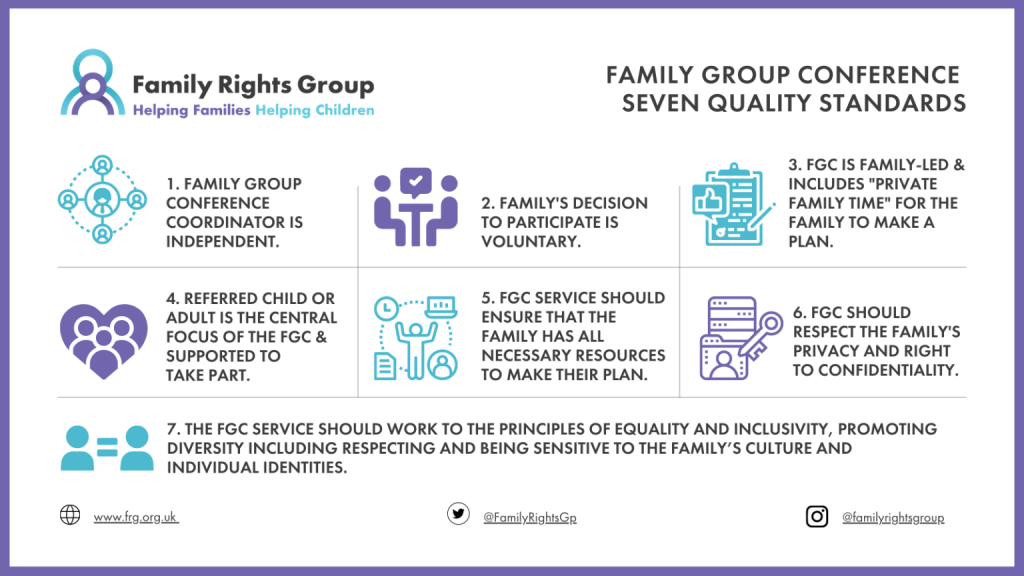 Family Rights Group
Helping Families Helping Children

FAMILY GROUP CONFERENCE SEVEN QUALITY STANDARDS

1. FAMILY GROUP CONFERENCE COORDINATOR IS INDEPENDENT.

2. FAMILY'S DECISION TO PARTICIPATE IS VOLUNTARY.

3. FGC IS FAMILY-LED & INCLUDES "PRIVATE FAMILY TIME" FOR THE FAMILY TO MAKE A PLAN.

4. REFERRED CHILD OR ADULT IS THE CENTRAL FOCUS OF THE FGC & SUPPORTED TO TAKE PART.

5. FGC SERVICE SHOULD ENSURE THAT THE FAMILY HAS ALL NECESSARY RESOURCES TO MAKE THEIR PLAN.

6. FGC SHOULD RESPECT THE FAMILY'S PRIVACY AND RIGHT TO CONFIDENTIALITY.

7. THE FGC SERVICE SHOULD WORK TO THE PRINCIPLES OF EQUALITY AND INCLUSIVITY, PROMOTING DIVERSITY INCLUDING RESPECTING AND BEING SENSITIVE TO THE FAMILY'S CULTURE AND INDIVIDUAL IDENTITIES.

www.frg.org.uk

@FamilyRightsGp

@familyrightsgroup